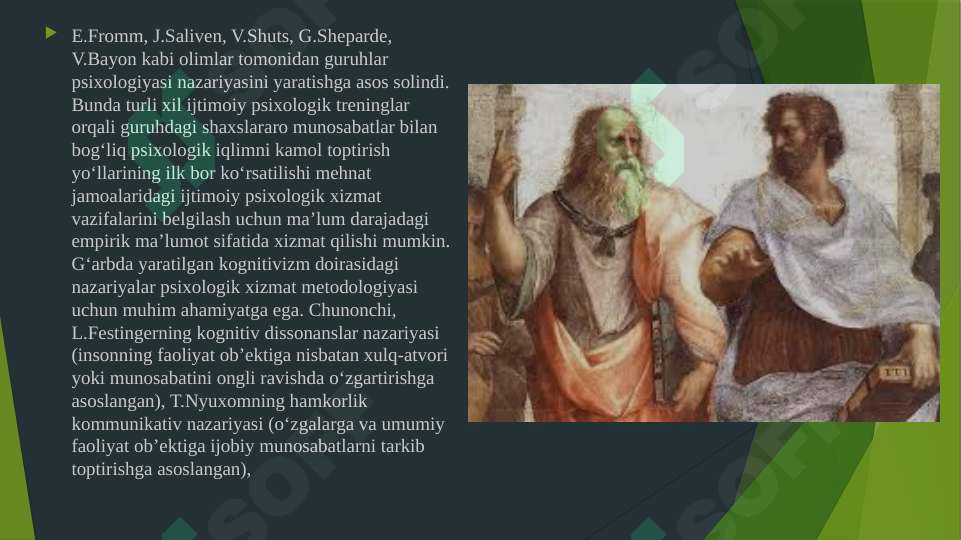 E.Fromm, J.Saliven, V.Shuts, G.Sheparde, V.Bayon kabi olimlar tomonidan guruhlar psixologiyasi nazariyasini yaratishga asos solindi. Bunda turli xil ijtimoiy psixologik treninglar orqali guruhdagi shaxslararo munosabatlar bilan bog‘liq psixologik iqlimni kamol toptirish yo‘llarining ilk bor ko‘rsatilishi mehnat jamoalaridagi ijtimoiy psixologik xizmat vazifalarini belgilash uchun ma’lum darajadagi empirik ma’lumot sifatida xizmat qilishi mumkin. G‘arbda yaratilgan kognitivizm doirasidagi nazariyalar psixologik xizmat metodologiyasi uchun muhim ahamiyatga ega. Chunonchi, L.Festingerning kognitiv dissonanslar nazariyasi (insonning faoliyat ob’ektiga nisbatan xulq-atvori yoki munosabatini ongli ravishda o‘zgartirishga asoslangan), T.Nyuxomning hamkorlik kommunikativ nazariyasi (o‘zgalarga va umumiy faoliyat ob’ektiga ijobiy munosabatlarni tarkib toptirishga asoslangan),